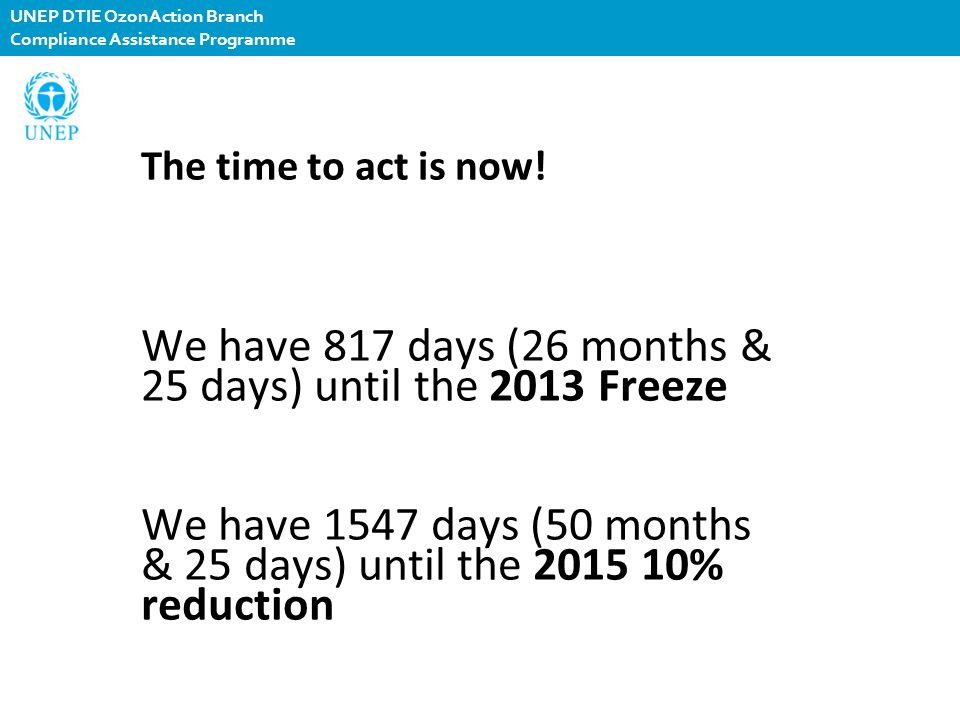 UNEP DTIE OzonAction Branch
Compliance Assistance Programme

UNEP

The time to act is now!

We have 817 days (26 months & 25 days) until the 2013 Freeze

We have 1547 days (50 months & 25 days) until the 2015 10% reduction